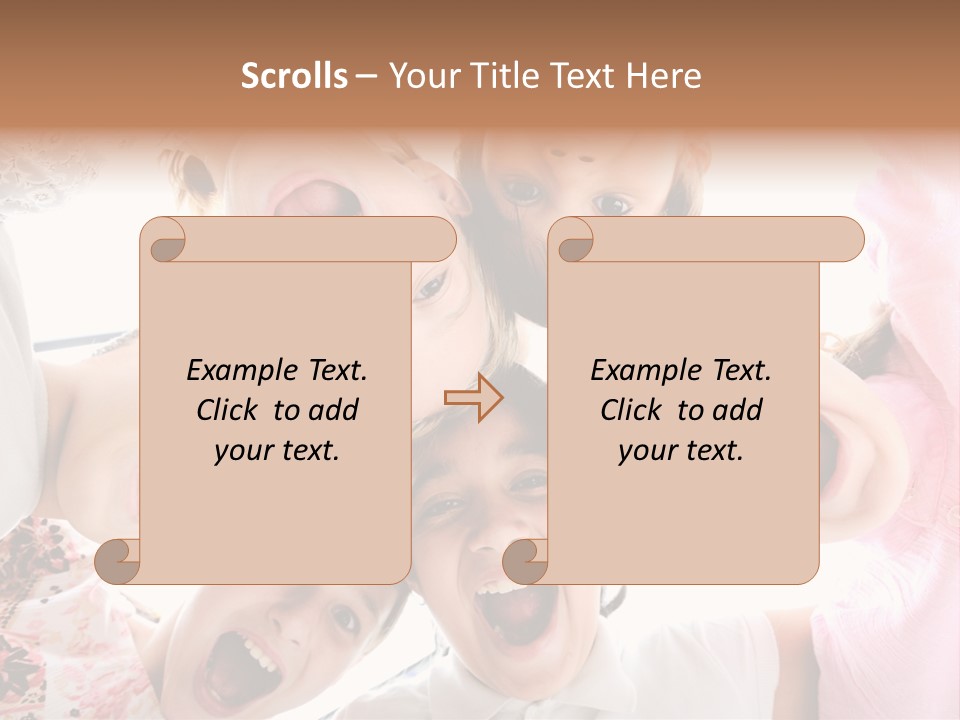 Scrolls – Your Title Text Here

Example Text.
Click to add
your text.

Example Text.
Click to add
your text.